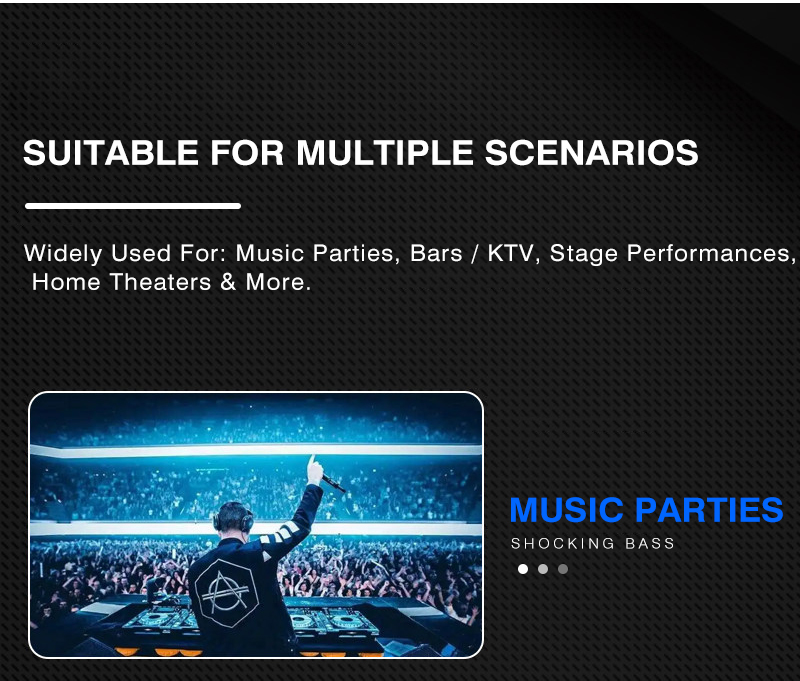 SUITABLE FOR MULTIPLE SCENARIOS

Widely Used For: Music Parties, Bars / KTV, Stage Performances, Home Theaters & More.

MUSIC PARTIES

SHOCKING BASS